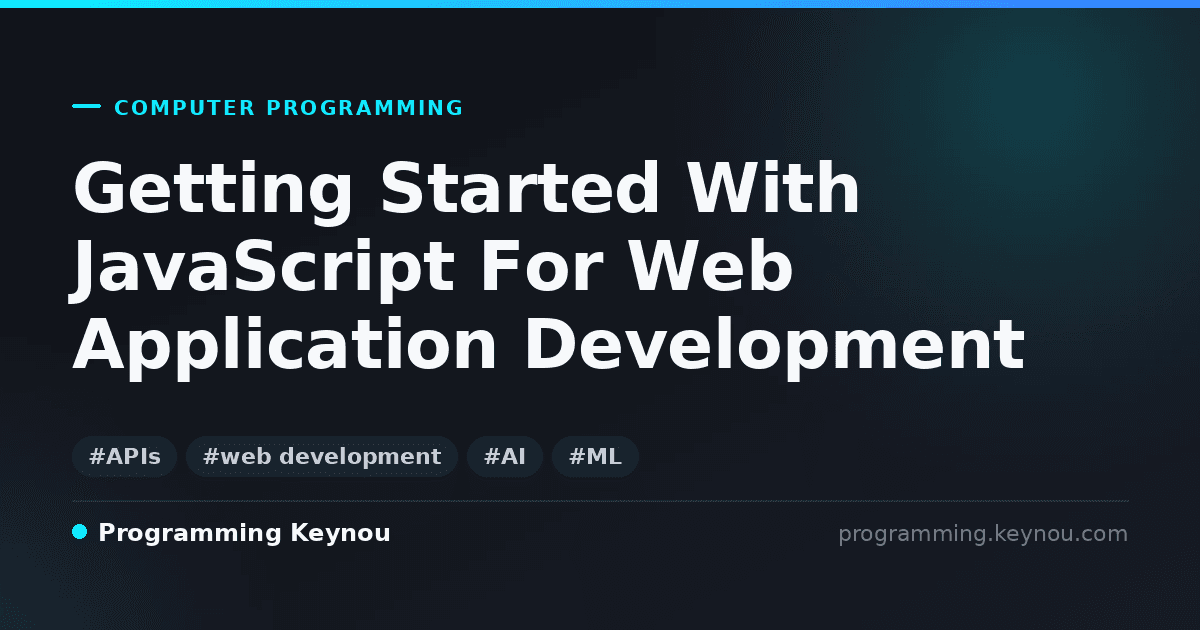 COMPUTER PROGRAMMING

Getting Started With JavaScript For Web Application Development

#APIs #web development #AI #ML

Programming Keynou

programming.keynou.com